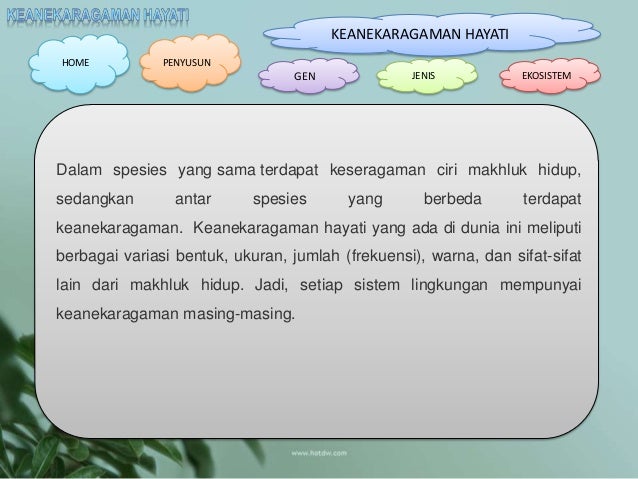 KEANEKARAGAMAN HAYATI

HOME

PENYUSUN

KEANEKARAGAMAN HAYATI

GEN

JENIS

EKOSISTEM

Dalam spesies yang sama terdapat keseragaman ciri makhluk hidup, sedangkan antar spesies yang berbeda terdapat keanekaragaman. Keanekaragaman hayati yang ada di dunia ini meliputi berbagai variasi bentuk, ukuran, jumlah (frekuensi), warna, dan sifat-sifat lain dari makhluk hidup. Jadi, setiap sistem lingkungan mempunyai keanekaragaman masing-masing.

www.hotdw.com